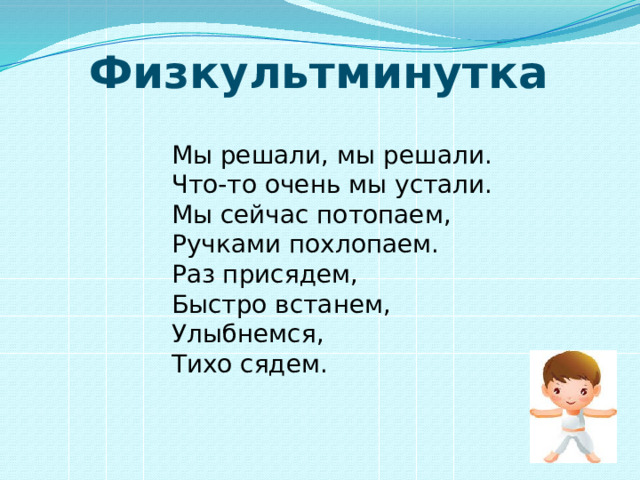 Физкультминутка

Мы решали, мы решали.
Что-то очень мы устали.
Мы сейчас потопаем,
Ручками похлопаем.
Раз присядем,
Быстро встанем,
Улыбнемся,
Тихо сядем.